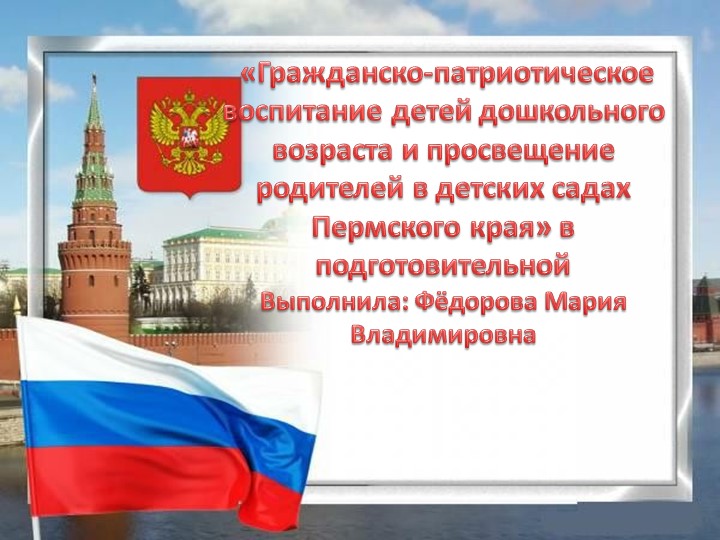 «Гражданско-патриотическое воспитание детей дошкольного возраста и просвещение родителей в детских садах Пермского края» в подготовительной
Выполнила: Фёдорова Мария Владимировна